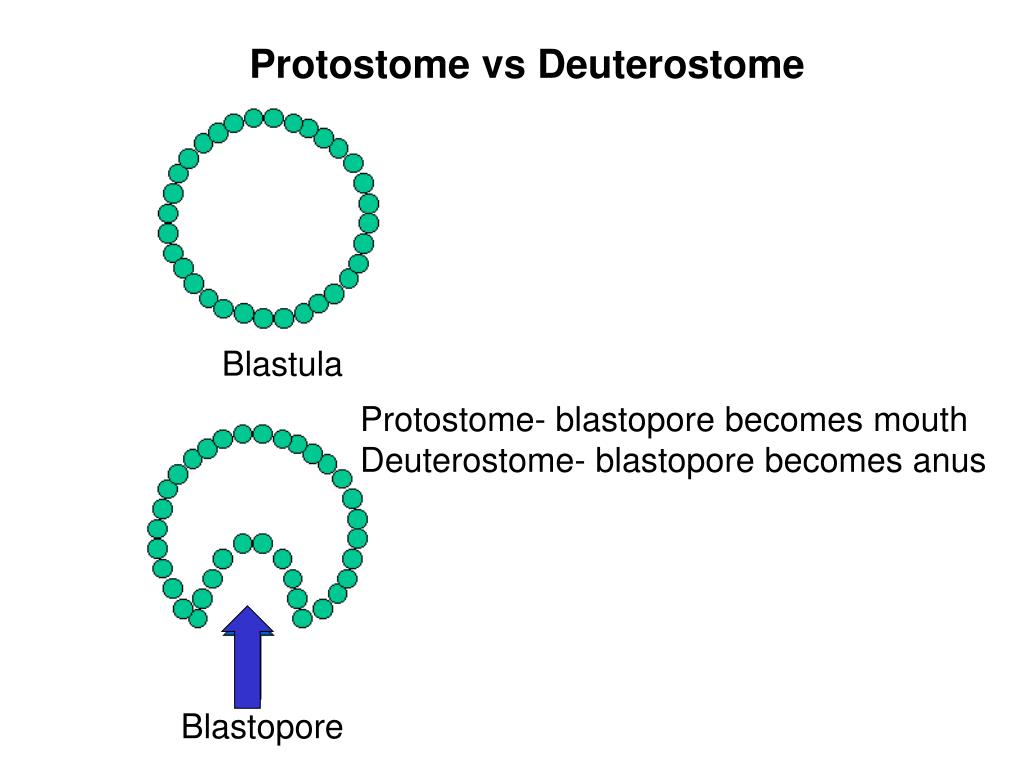 Protostome vs Deuterostome

Blastula

Protostome- blastopore becomes mouth
Deuterostome- blastopore becomes anus

Blastopore